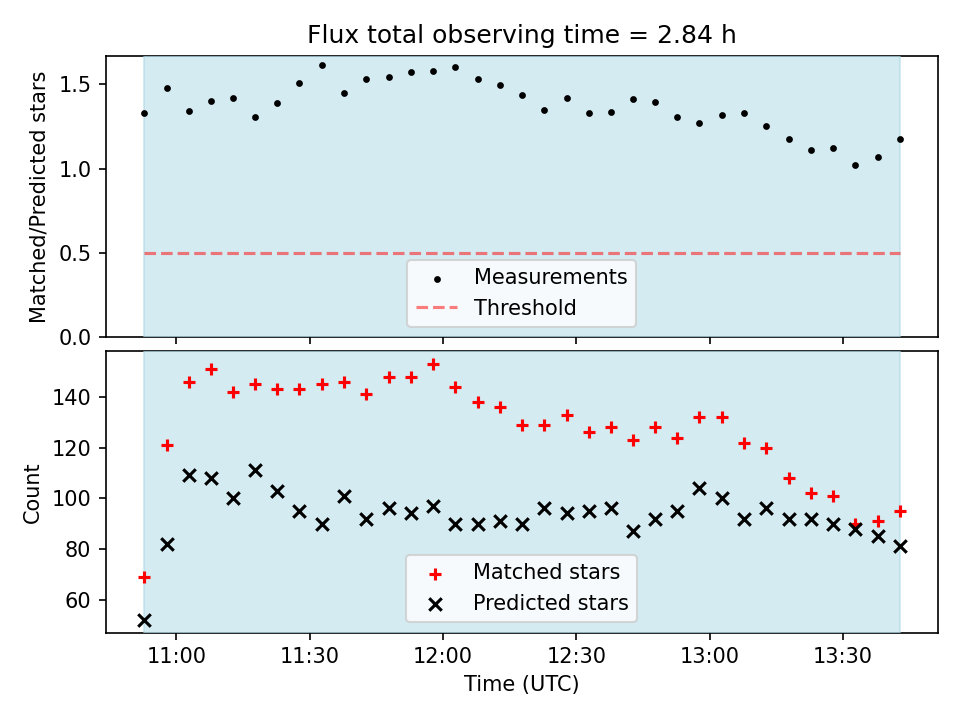 Flux total observing time = 2.84 h

Matched/Predicted stars

1.5
1.0
0.5
0.0

Measurements
Threshold

Count

140
120
100
80
60

Matched stars
Predicted stars

11:00
11:30
12:00
12:30
13:00
13:30

Time (UTC)